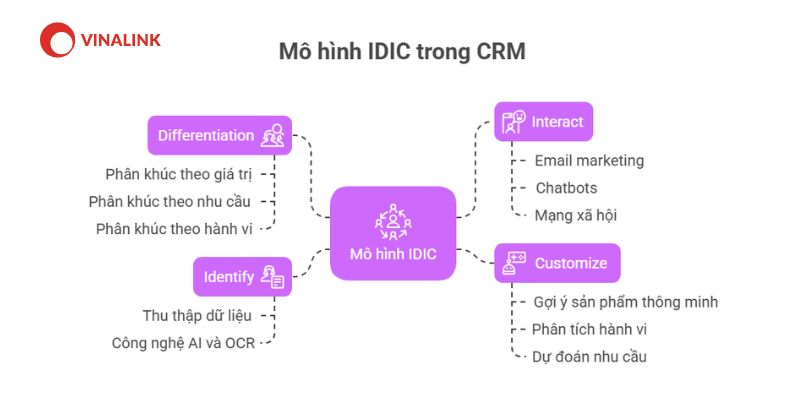 VINALINK

Mô hình IDIC trong CRM

Differentiation

Phân khúc theo giá trị

Phân khúc theo nhu cầu

Phân khúc theo hành vi

Identify

Thu thập dữ liệu

Công nghệ AI và OCR

Mô hình IDIC

Interact

Email marketing

Chatbots

Mạng xã hội

Customize

Gợi ý sản phẩm thông minh

Phân tích hành vi

Dự đoán nhu cầu